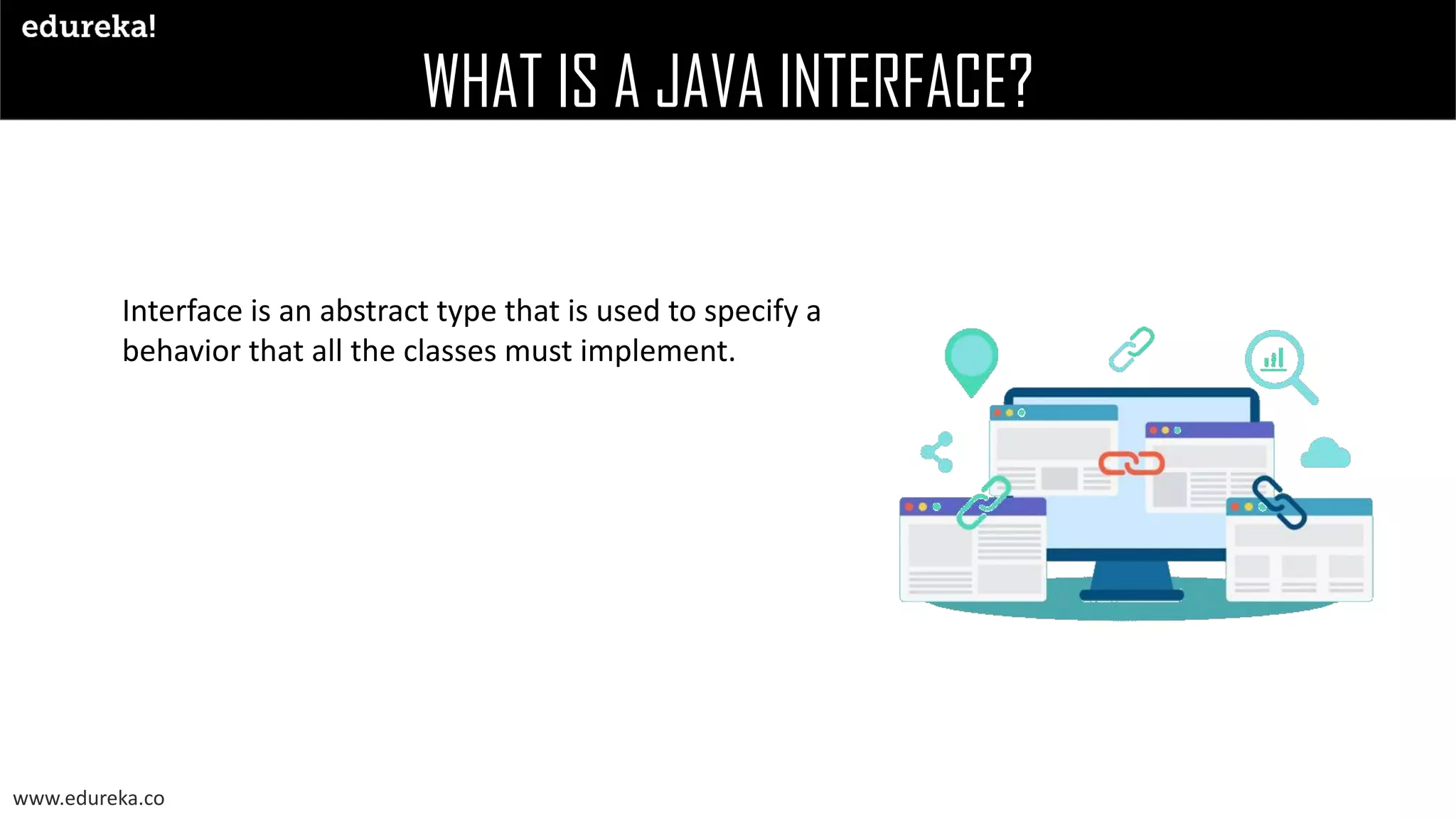 edureka!

WHAT IS A JAVA INTERFACE?

Interface is an abstract type that is used to specify a behavior that all the classes must implement.

www.edureka.co